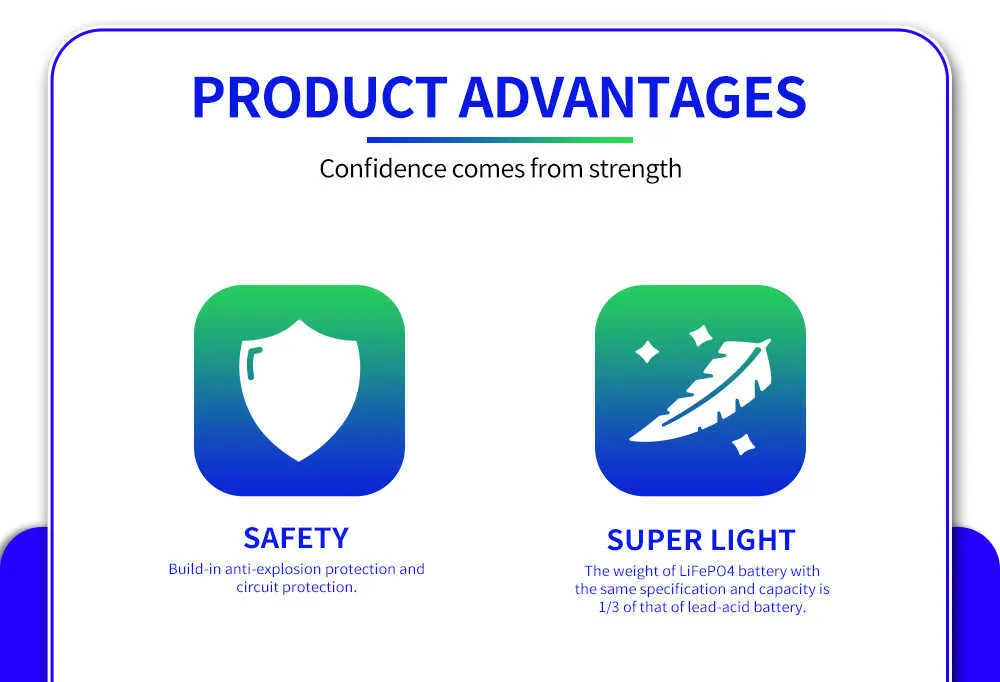 PRODUCT ADVANTAGES

Confidence comes from strength

SAFETY

Build-in anti-explosion protection and circuit protection.

SUPER LIGHT

The weight of LiFePO4 battery with the same specification and capacity is 1/3 of that of lead-acid battery.